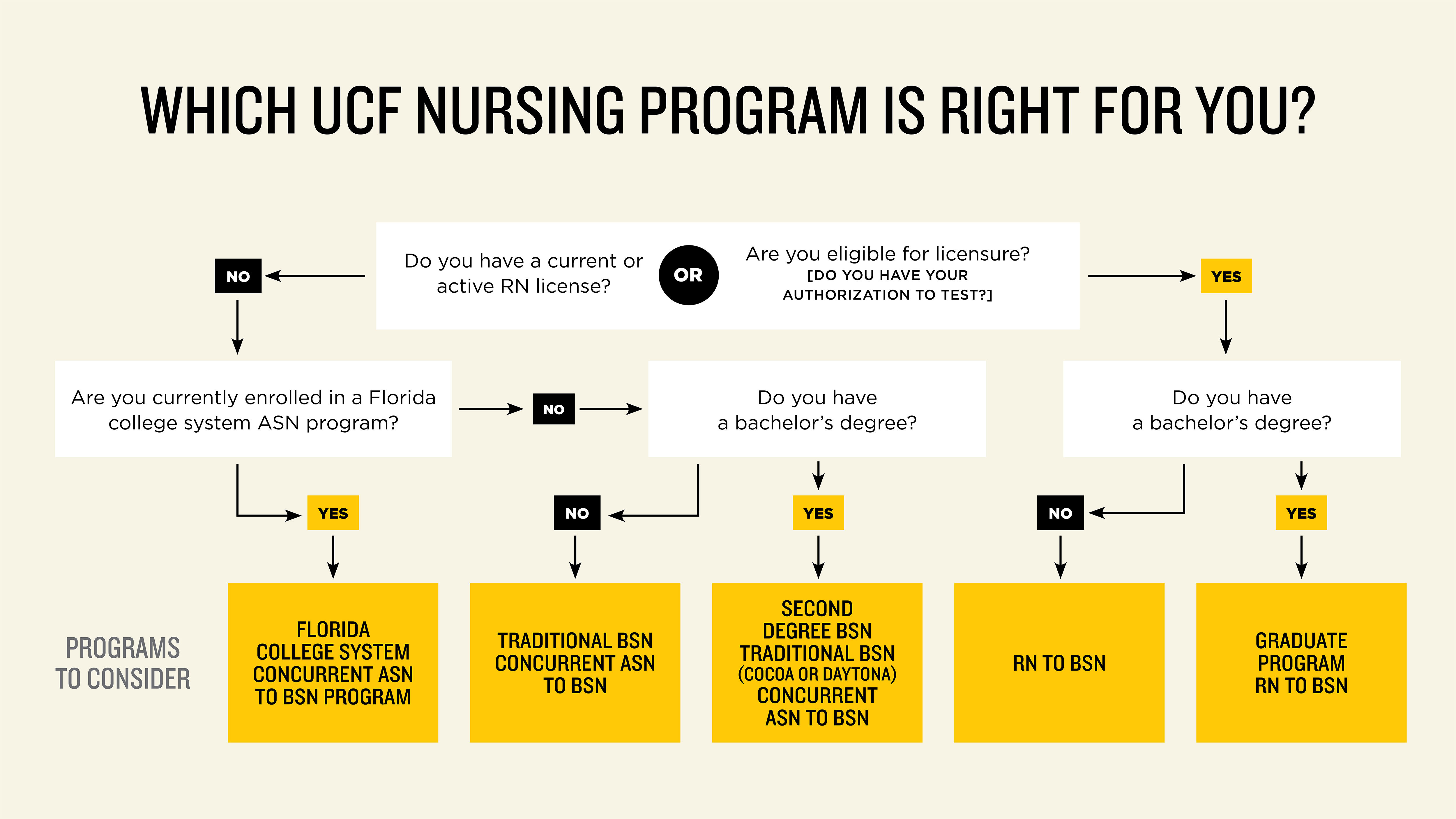 WHICH UCF NURSING PROGRAM IS RIGHT FOR YOU?

NO

Do you have a current or active RN license?

OR

Are you eligible for licensure? [DO YOU HAVE YOUR AUTHORIZATION TO TEST?]

YES

Are you currently enrolled in a Florida college system ASN program?

NO

Do you have a bachelor's degree?

Do you have a bachelor's degree?

YES

NO

YES

NO

YES

PROGRAMS TO CONSIDER

FLORIDA COLLEGE SYSTEM CONCURRENT ASN TO BSN PROGRAM

TRADITIONAL BSN CONCURRENT ASN TO BSN

SECOND DEGREE BSN TRADITIONAL BSN (COCOA OR DAYTONA) CONCURRENT ASN TO BSN

RN TO BSN

GRADUATE PROGRAM RN TO BSN